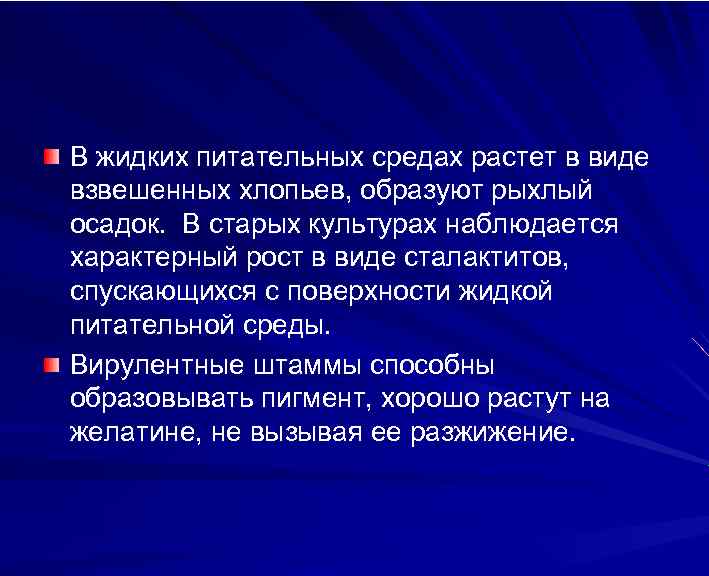 В жидких питательных средах растет в виде взвешенных хлопьев, образуют рыхлый осадок.  В старых культурах наблюдается характерный рост в виде сталактитов, спускающихся с поверхности жидкой питательной среды.

Вирулентные штаммы способны образовывать пигмент, хорошо растут на желатине, не вызывая ее разжижение.